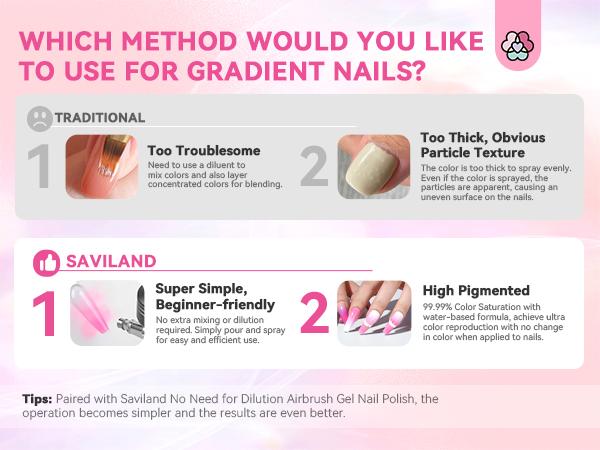 WHICH METHOD WOULD YOU LIKE TO USE FOR GRADIENT NAILS?

TRADITIONAL

1

Too Troublesome

Need to use a diluent to mix colors and also layer concentrated colors for blending.

2

Too Thick, Obvious Particle Texture

The color is too thick to spray evenly. Even if the color is sprayed, the particles are apparent, causing an uneven surface on the nails.

SAVILAND

1

Super Simple, Beginner-friendly

No extra mixing or dilution required. Simply pour and spray for easy and efficient use.

2

High Pigmented

99.99% Color Saturation with water-based formula, achieve ultra color reproduction with no change in color when applied to nails.

Tips: Paired with Saviland No Need for Dilution Airbrush Gel Nail Polish, the operation becomes simpler and the results are even better.